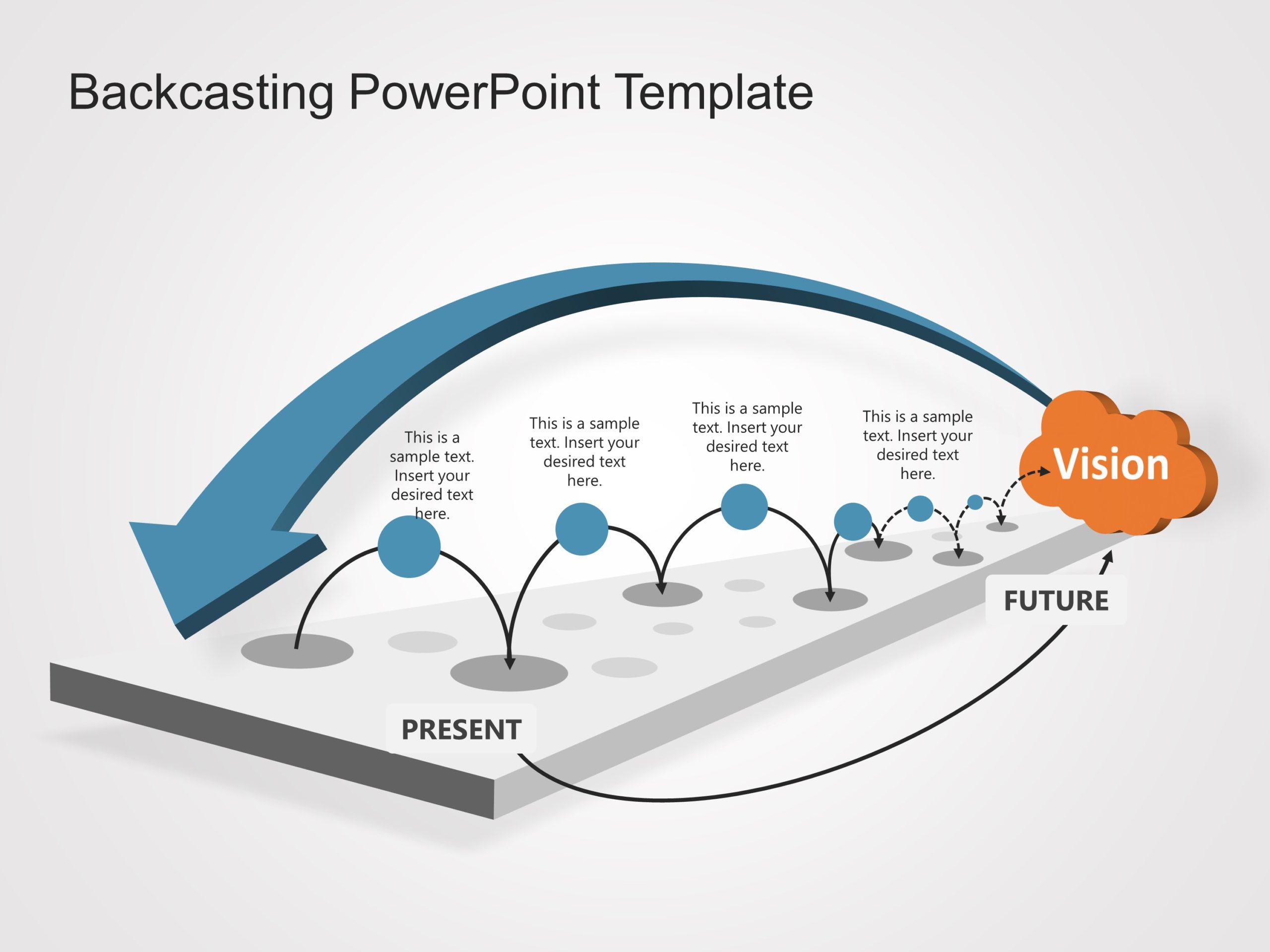 Backcasting PowerPoint Template

This is a sample text. Insert your desired text here.

This is a sample text. Insert your desired text here.

This is a sample text. Insert your desired text here.

This is a sample text. Insert your desired text here.

Vision

FUTURE

PRESENT